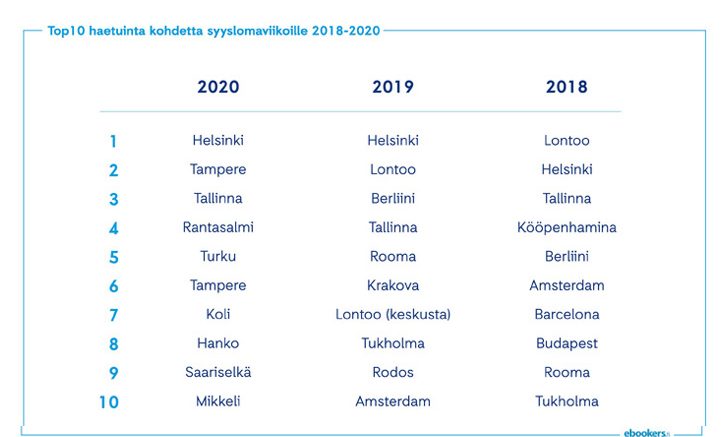 Top10 haetuinta kohdetta syyslomaviikoille 2018-2020

|  | 2020 | 2019 | 2018 |
|---|---|---|---|
| 1 | Helsinki | Helsinki | Lontoo |
| 2 | Tampere | Lontoo | Helsinki |
| 3 | Tallinna | Berliini | Tallinna |
| 4 | Rantasalmi | Tallinna | Kööpenhamina |
| 5 | Turku | Rooma | Berliini |
| 6 | Tampere | Krakova | Amsterdam |
| 7 | Koli | Lontoo (keskusta) | Barcelona |
| 8 | Hanko | Tukholma | Budapest |
| 9 | Saariselkä | Rodos | Rooma |
| 10 | Mikkeli | Amsterdam | Tukholma |

ebookers.fi